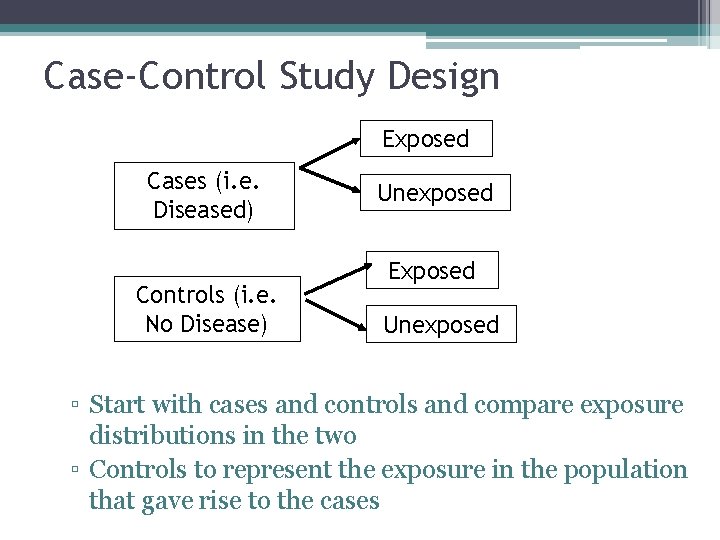 Case-Control Study Design

Cases (i.e. Diseased)

Exposed

Unexposed

Controls (i.e. No Disease)

Exposed

Unexposed

▫ Start with cases and controls and compare exposure distributions in the two
▫ Controls to represent the exposure in the population that gave rise to the cases